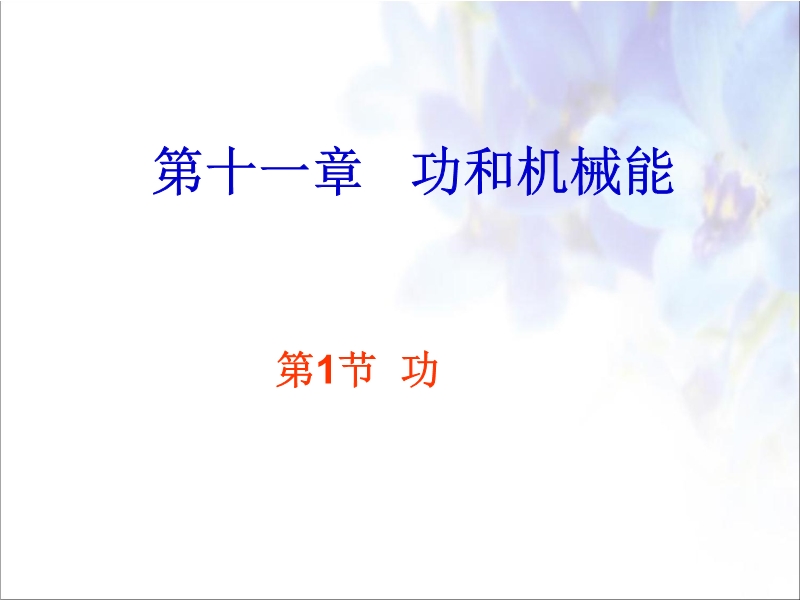 第十一章　功和机械能

第1节 功